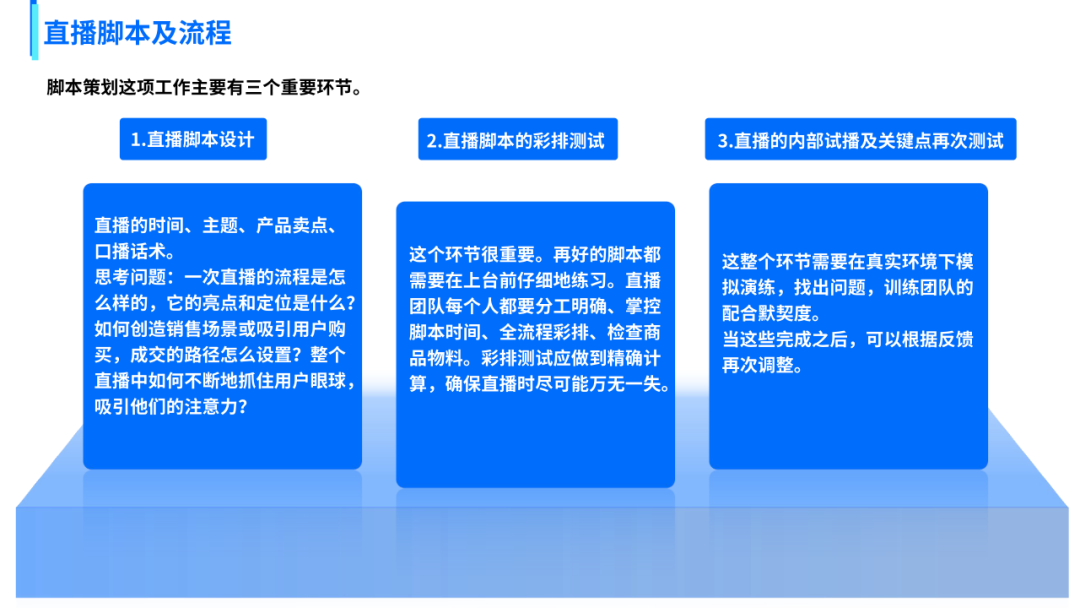 直播脚本及流程

脚本策划这项工作主要有三个重要环节。

1.直播脚本设计

直播的时间、主题、产品卖点、口播话术。
思考问题：一次直播的流程是怎么样的，它的亮点和定位是什么？如何创造销售场景或吸引用户购买，成交的路径怎么设置？整个直播中如何不断地抓住用户眼球，吸引他们的注意力？

2.直播脚本的彩排测试

这个环节很重要。再好的脚本都需要在上台前仔细地练习。直播团队每个人都要分工明确、掌控脚本时间、全流程彩排、检查商品物料。彩排测试应做到精确计算，确保直播时尽可能万无一失。

3.直播的内部试播及关键点再次测试

这整个环节需要在真实环境下模拟演练，找出问题，训练团队的配合默契度。
当这些完成之后，可以根据反馈再次调整。